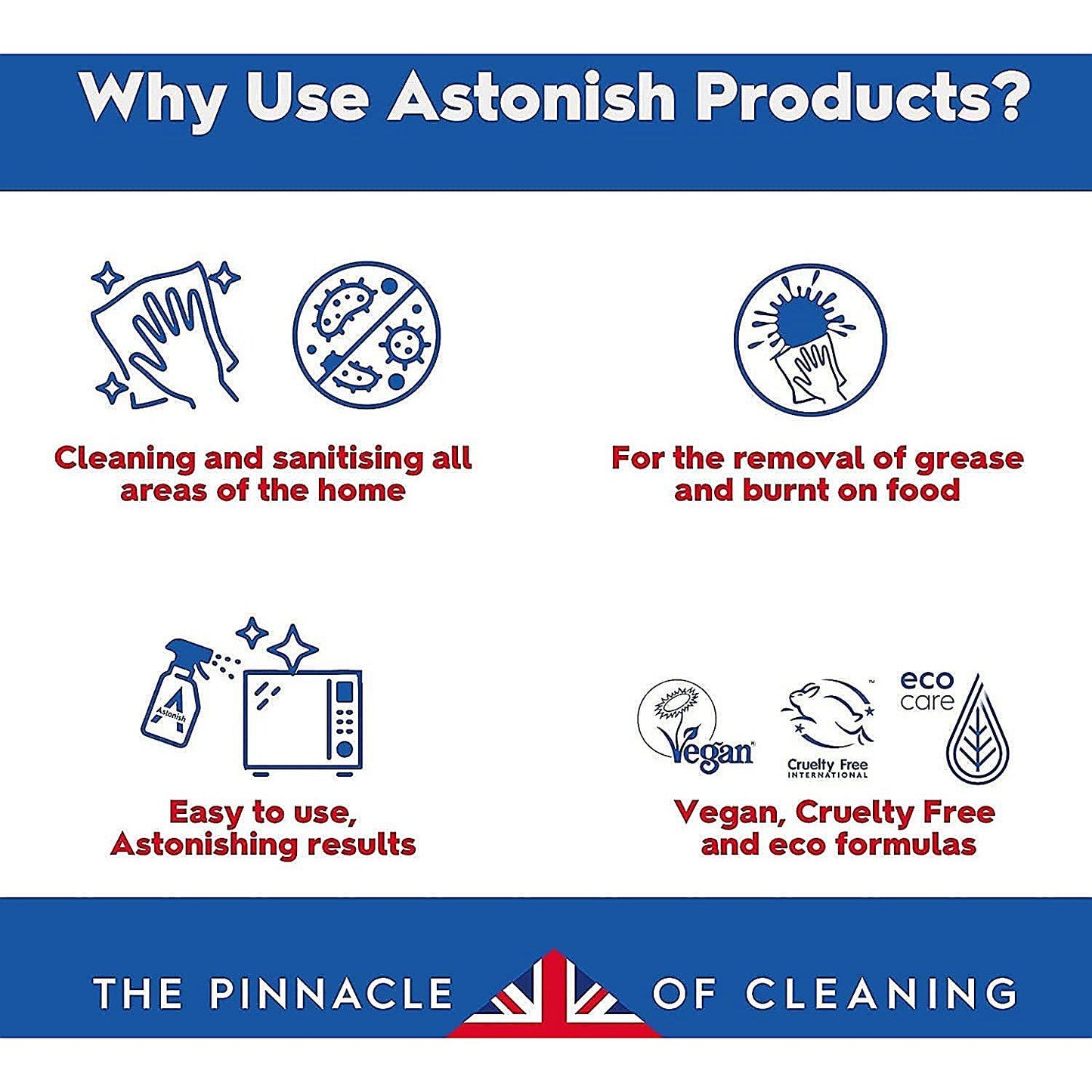 Why Use Astonish Products?

Cleaning and sanitising all areas of the home

For the removal of grease and burnt on food

Astonish

Easy to use, Astonishing results

Vegan

Cruelty Free INTERNATIONAL

eco care

Vegan, Cruelty Free and eco formulas

THE PINNACLE OF CLEANING